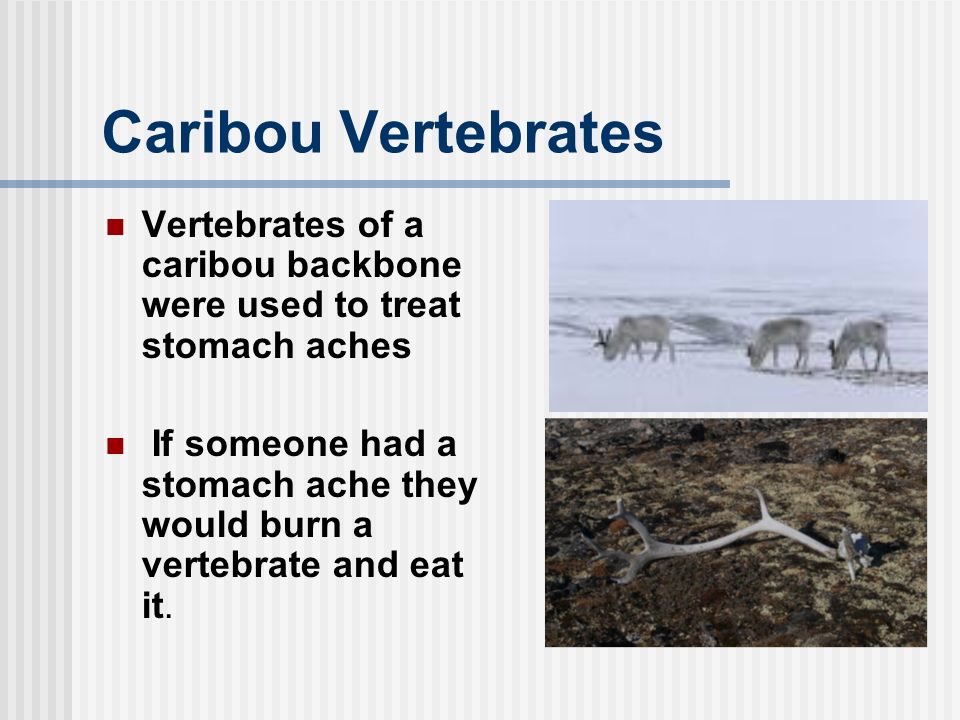 Caribou Vertebrates

Vertebrates of a caribou backbone were used to treat stomach aches

If someone had a stomach ache they would burn a vertebrate and eat it.